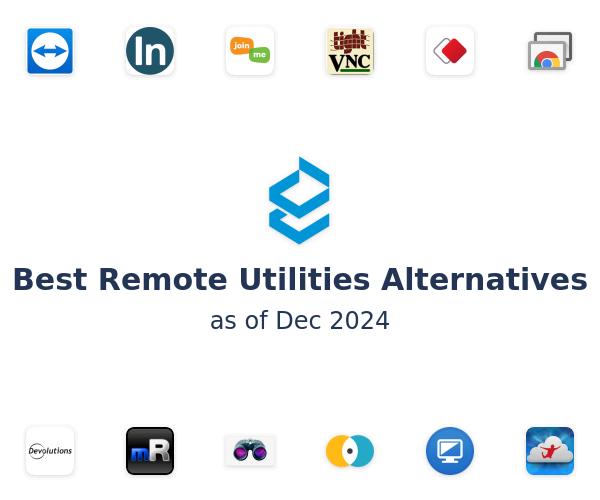 In

join me

tight VNC

Best Remote Utilities Alternatives
as of Dec 2024

Devolutions

mR